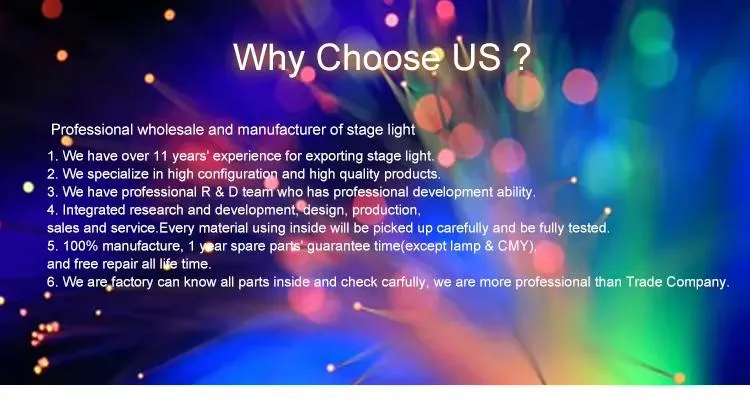 Why Choose US ?

Professional wholesale and manufacturer of stage light

1. We have over 11 years' experience for exporting stage light.
2. We specialize in high configuration and high quality products.
3. We have professional R & D team who has professional development ability.
4. Integrated research and development, design, production,
sales and service.Every material using inside will be picked up carefully and be fully tested.
5. 100% manufacture, 1 year spare parts' guarantee time(except lamp & CMY),
and free repair all life time.
6. We are factory can know all parts inside and check carfully, we are more professional than Trade Company.